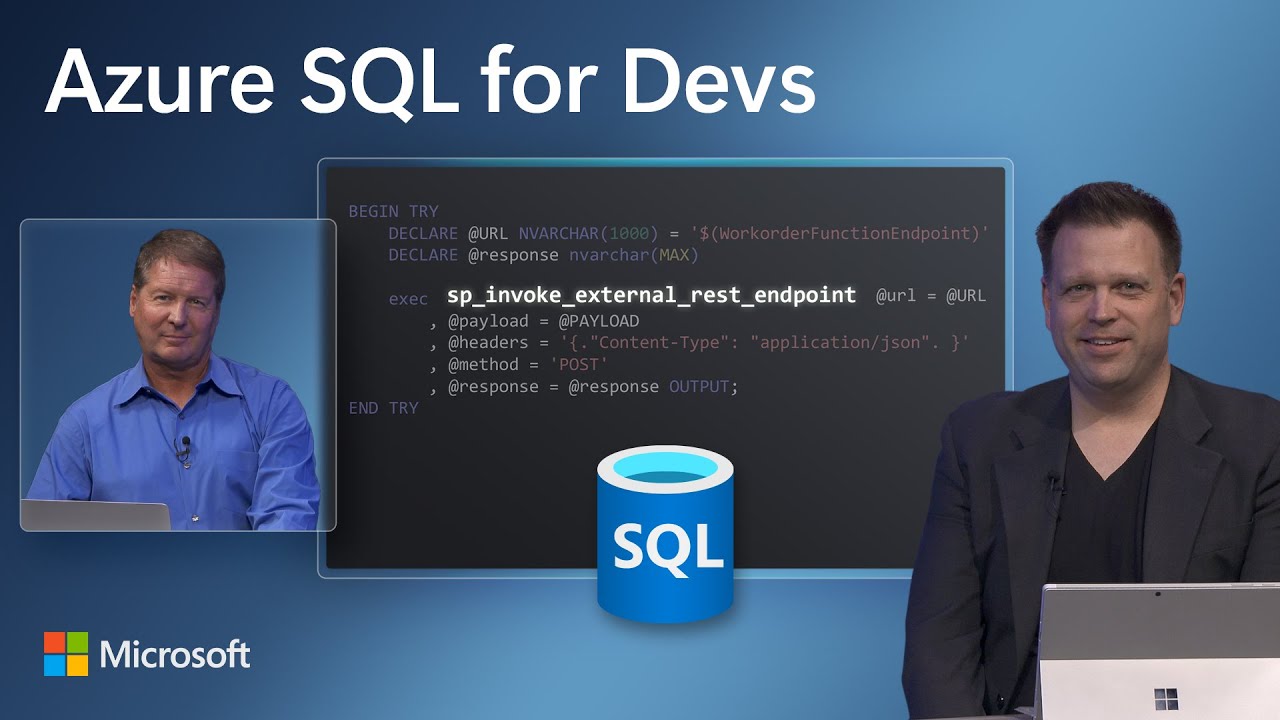 Azure SQL for Devs

BEGIN TRY
DECLARE @URL NVARCHAR(1000) = '$(WorkorderFunctionEndpoint)'
DECLARE @response nvarchar(MAX)

exec sp_invoke_external_rest_endpoint @url = @URL
, @payload = @PAYLOAD
, @headers = '{."Content-Type": "application/json". }'
, @method = 'POST'
, @response = @response OUTPUT;
END TRY

SQL

Microsoft